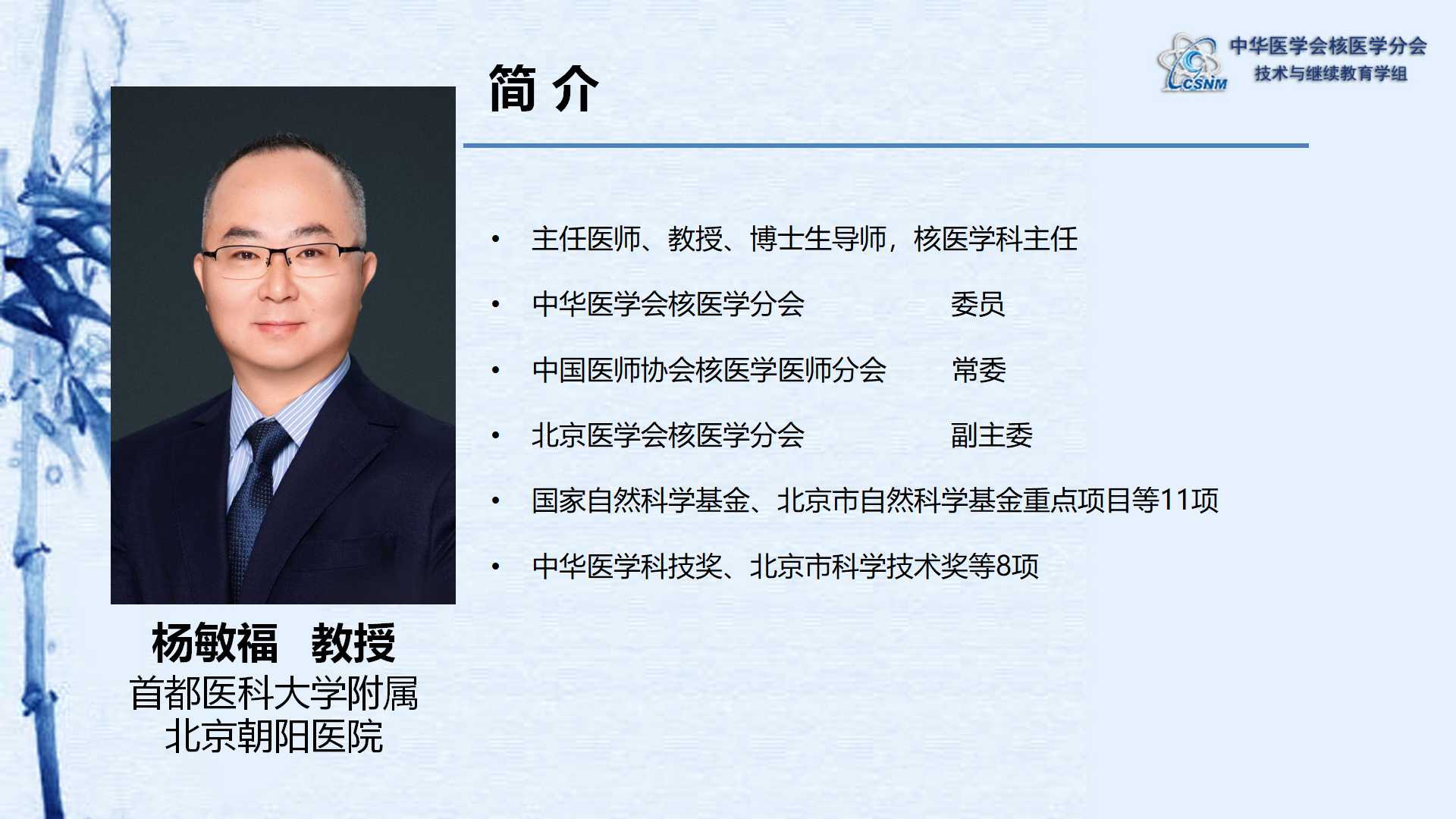 CSNM
中华医学会核医学分会
技术与继续教育学组

简 介

• 主任医师、教授、博士生导师，核医学科主任
• 中华医学会核医学分会 委员
• 中国医师协会核医学医师分会 常委
• 北京医学会核医学分会 副主委
• 国家自然科学基金、北京市自然科学基金重点项目等11项
• 中华医学科技奖、北京市科学技术奖等8项

杨敏福 教授
首都医科大学附属
北京朝阳医院